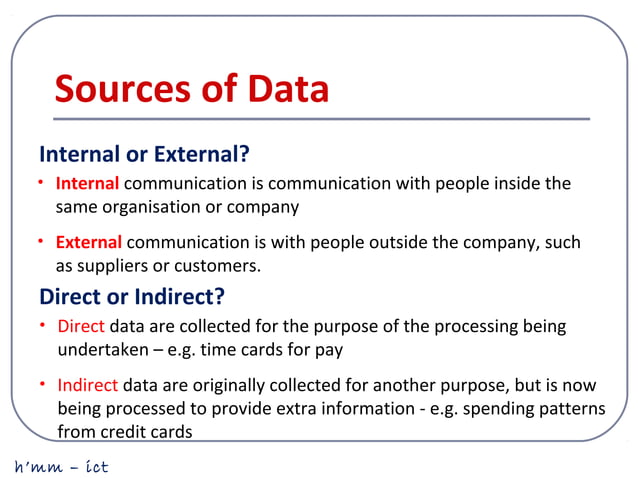 Sources of Data

Internal or External?

• Internal communication is communication with people inside the same organisation or company

• External communication is with people outside the company, such as suppliers or customers.

Direct or Indirect?

• Direct data are collected for the purpose of the processing being undertaken – e.g. time cards for pay

• Indirect data are originally collected for another purpose, but is now being processed to provide extra information - e.g. spending patterns from credit cards

h'mm – ict